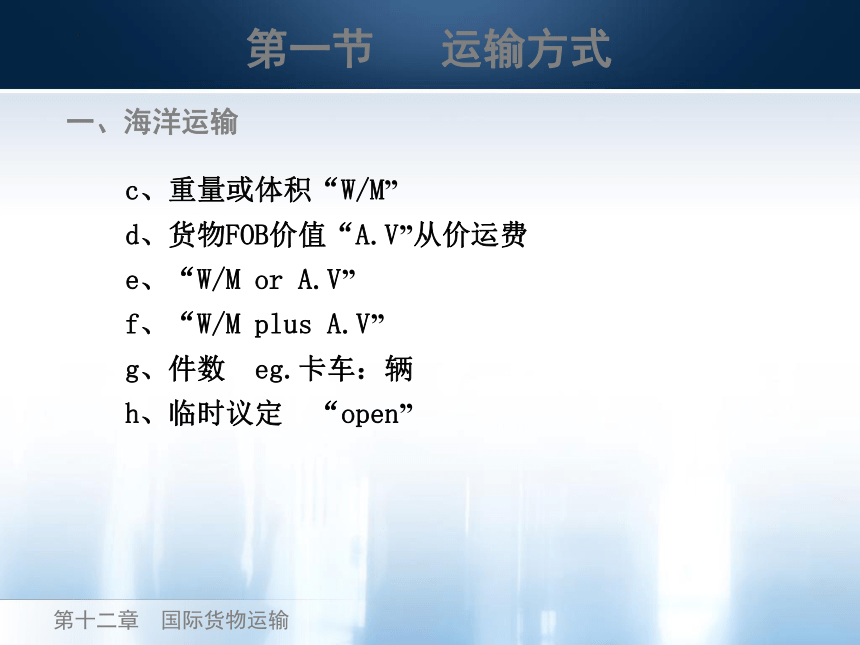 第一节　　运输方式

一、海洋运输

c、重量或体积“W/M”

d、货物FOB价值“A.V”从价运费

e、“W/M or A.V”

f、“W/M plus A.V”

g、件数　eg.卡车：辆

h、临时议定　“open”

第十二章　国际货物运输